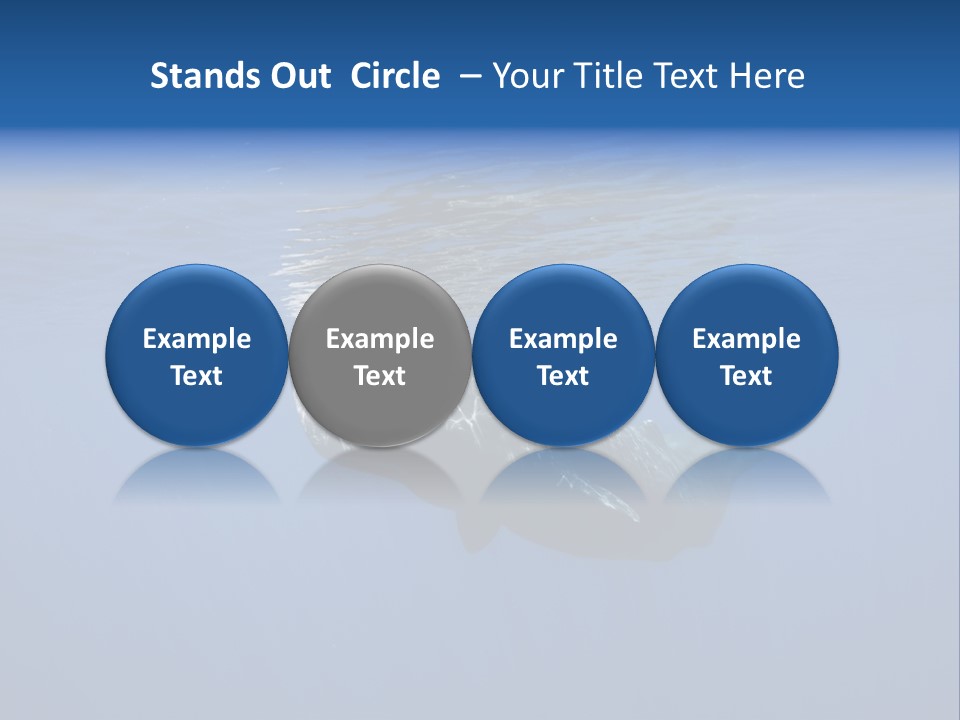 Stands Out Circle – Your Title Text Here

Example Text

Example Text

Example Text

Example Text